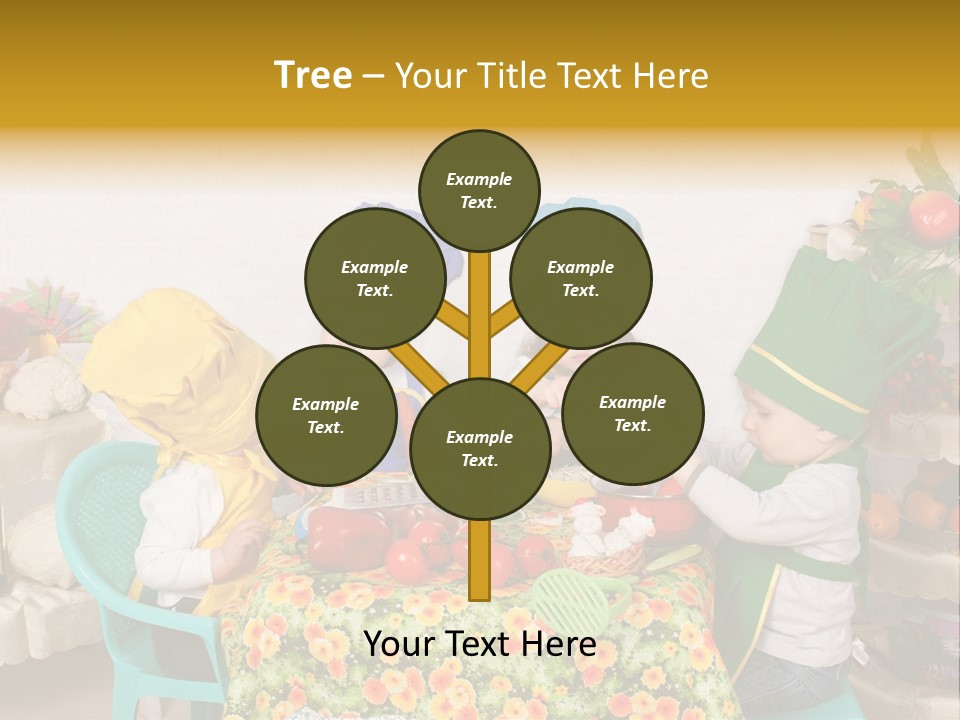 Tree – Your Title Text Here

Example Text.

Example Text.

Example Text.

Example Text.

Example Text.

Example Text.

Your Text Here